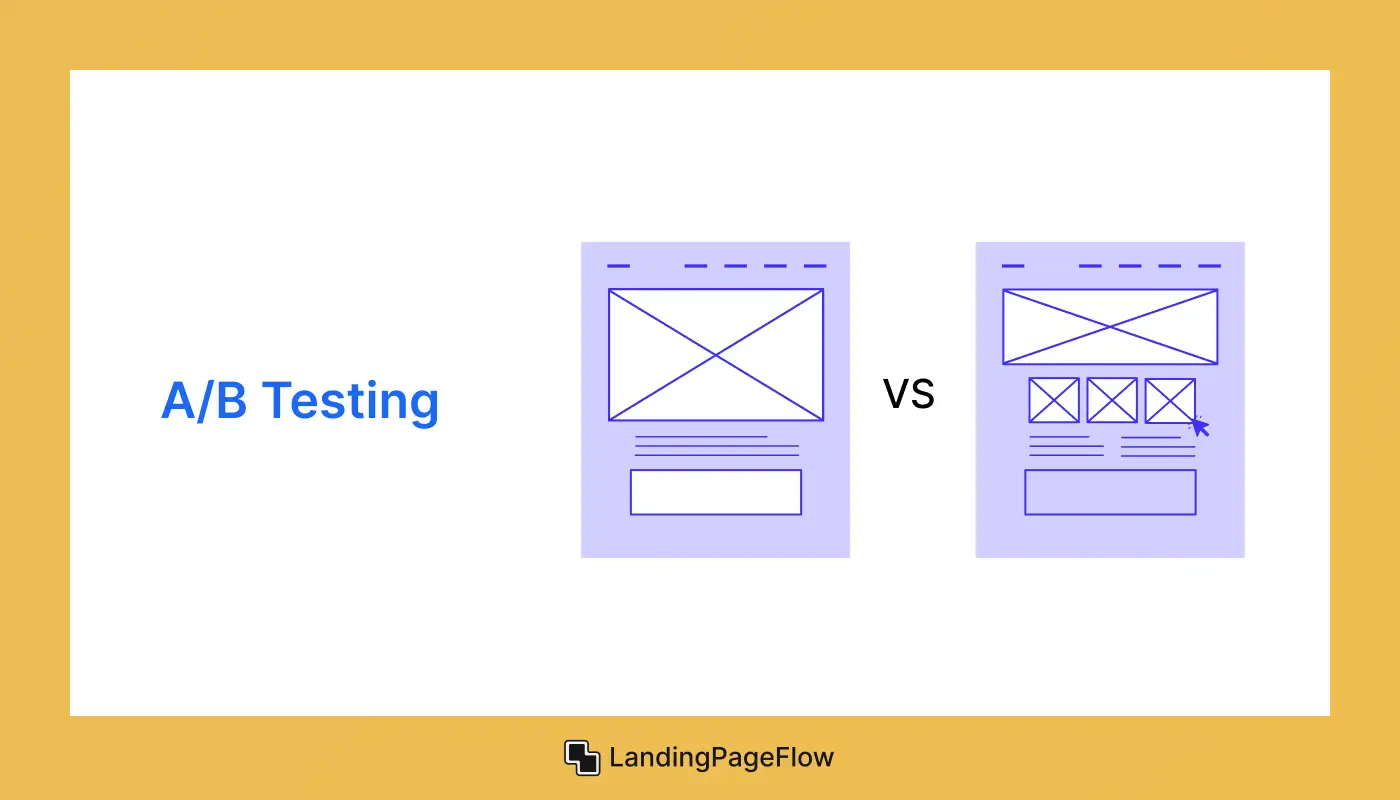 A/B Testing

VS

LandingPageFlow